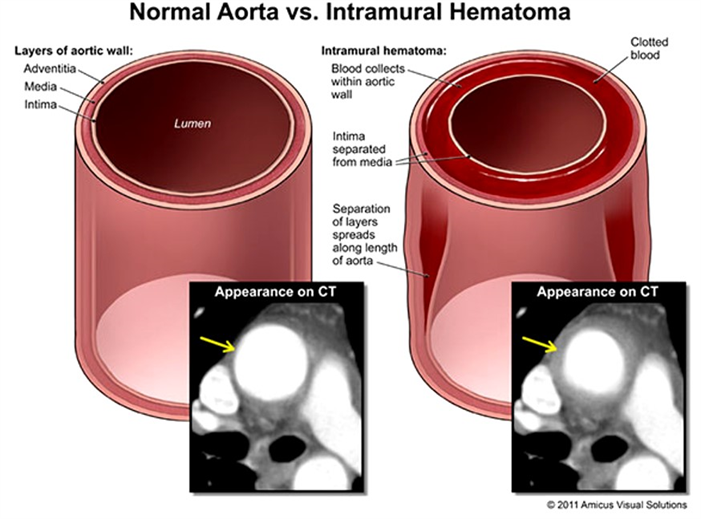 Normal Aorta vs. Intramural Hematoma

Layers of aortic wall:
Adventitia
Media
Intima

Lumen

Appearance on CT

Intramural hematoma:
Blood collects within aortic wall

Clotted blood

Intima separated from media

Separation of layers spreads along length of aorta

Appearance on CT

© 2011 Amicus Visual Solutions